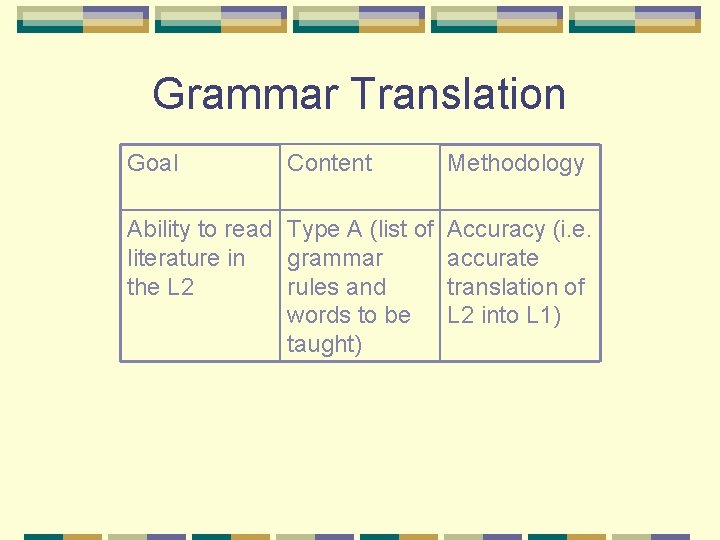 Grammar Translation

| Goal | Content | Methodology |
|---|---|---|
| Ability to read literature in the L2 | Type A (list of grammar rules and words to be taught) | Accuracy (i.e. accurate translation of L2 into L1) |